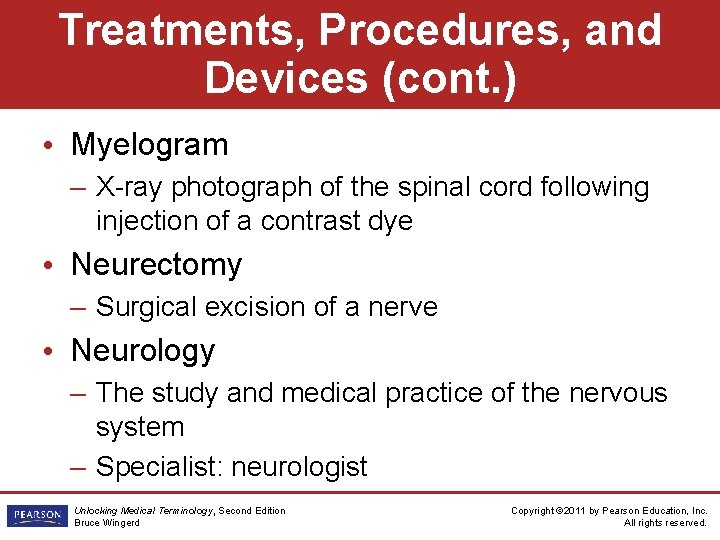 Treatments, Procedures, and Devices (cont.)

• Myelogram
– X-ray photograph of the spinal cord following injection of a contrast dye
• Neurectomy
– Surgical excision of a nerve
• Neurology
– The study and medical practice of the nervous system
– Specialist: neurologist

PEARSON

Unlocking Medical Terminology, Second Edition
Bruce Wingerd

Copyright ©2011 by Pearson Education, Inc.
All rights reserved.